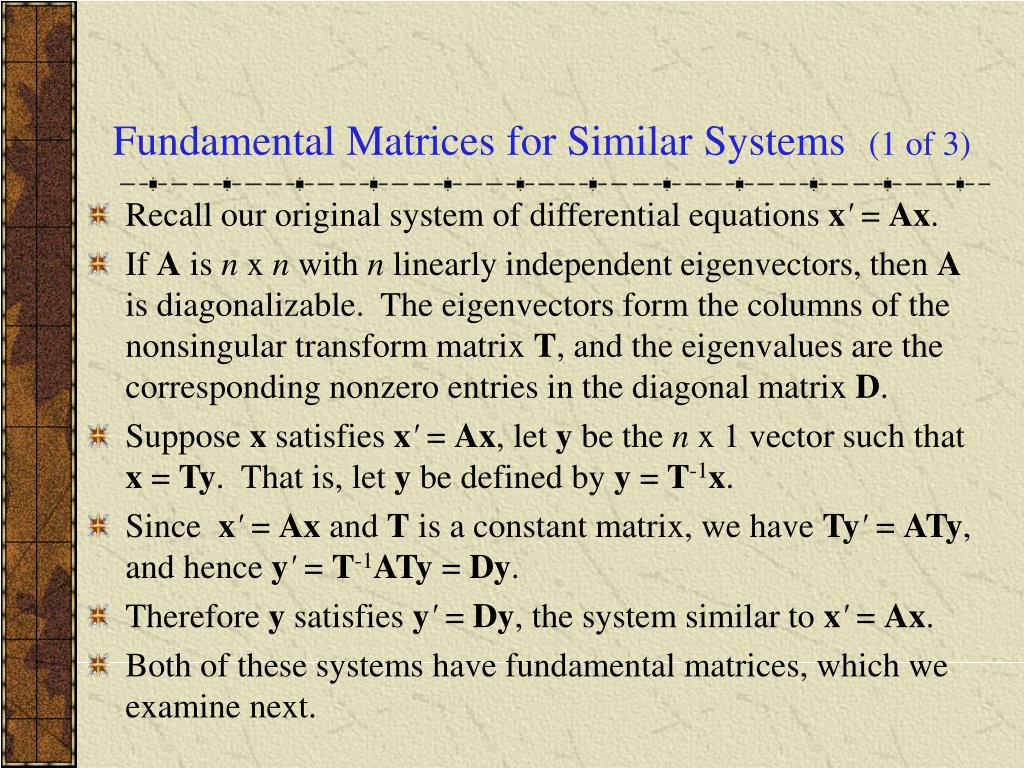 Fundamental Matrices for Similar Systems (1 of 3)

Recall our original system of differential equations $\mathbf{x}' = \mathbf{A}\mathbf{x}$.

If $\mathbf{A}$ is $n$ x $n$ with $n$ linearly independent eigenvectors, then $\mathbf{A}$ is diagonalizable. The eigenvectors form the columns of the nonsingular transform matrix $\mathbf{T}$, and the eigenvalues are the corresponding nonzero entries in the diagonal matrix $\mathbf{D}$.

Suppose $\mathbf{x}$ satisfies $\mathbf{x}' = \mathbf{A}\mathbf{x}$, let $\mathbf{y}$ be the $n$ x 1 vector such that $\mathbf{x} = \mathbf{T}\mathbf{y}$. That is, let $\mathbf{y}$ be defined by $\mathbf{y} = \mathbf{T}^{-1}\mathbf{x}$.

Since $\mathbf{x}' = \mathbf{A}\mathbf{x}$ and $\mathbf{T}$ is a constant matrix, we have $\mathbf{T}\mathbf{y}' = \mathbf{A}\mathbf{T}\mathbf{y}$, and hence $\mathbf{y}' = \mathbf{T}^{-1}\mathbf{A}\mathbf{T}\mathbf{y} = \mathbf{D}\mathbf{y}$.

Therefore $\mathbf{y}$ satisfies $\mathbf{y}' = \mathbf{D}\mathbf{y}$, the system similar to $\mathbf{x}' = \mathbf{A}\mathbf{x}$.

Both of these systems have fundamental matrices, which we examine next.